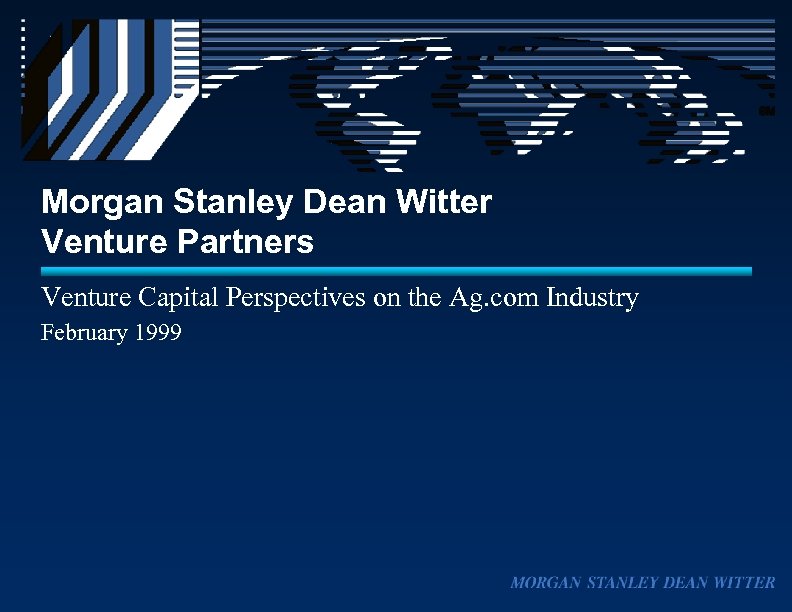 Morgan Stanley Dean Witter
Venture Partners

Venture Capital Perspectives on the Ag.com Industry
February 1999

MORGAN STANLEY DEAN WITTER